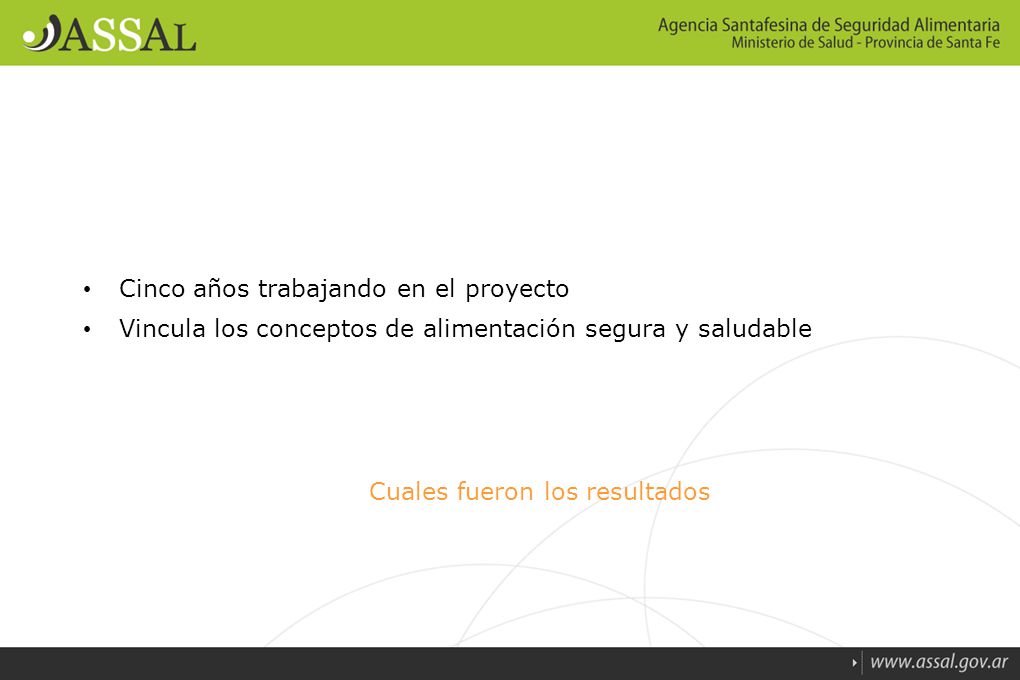 ASSAL

Agencia Santafesina de Seguridad Alimentaria
Ministerio de Salud - Provincia de Santa Fe

• Cinco años trabajando en el proyecto
• Vincula los conceptos de alimentación segura y saludable

Cuales fueron los resultados

www.assal.gov.ar